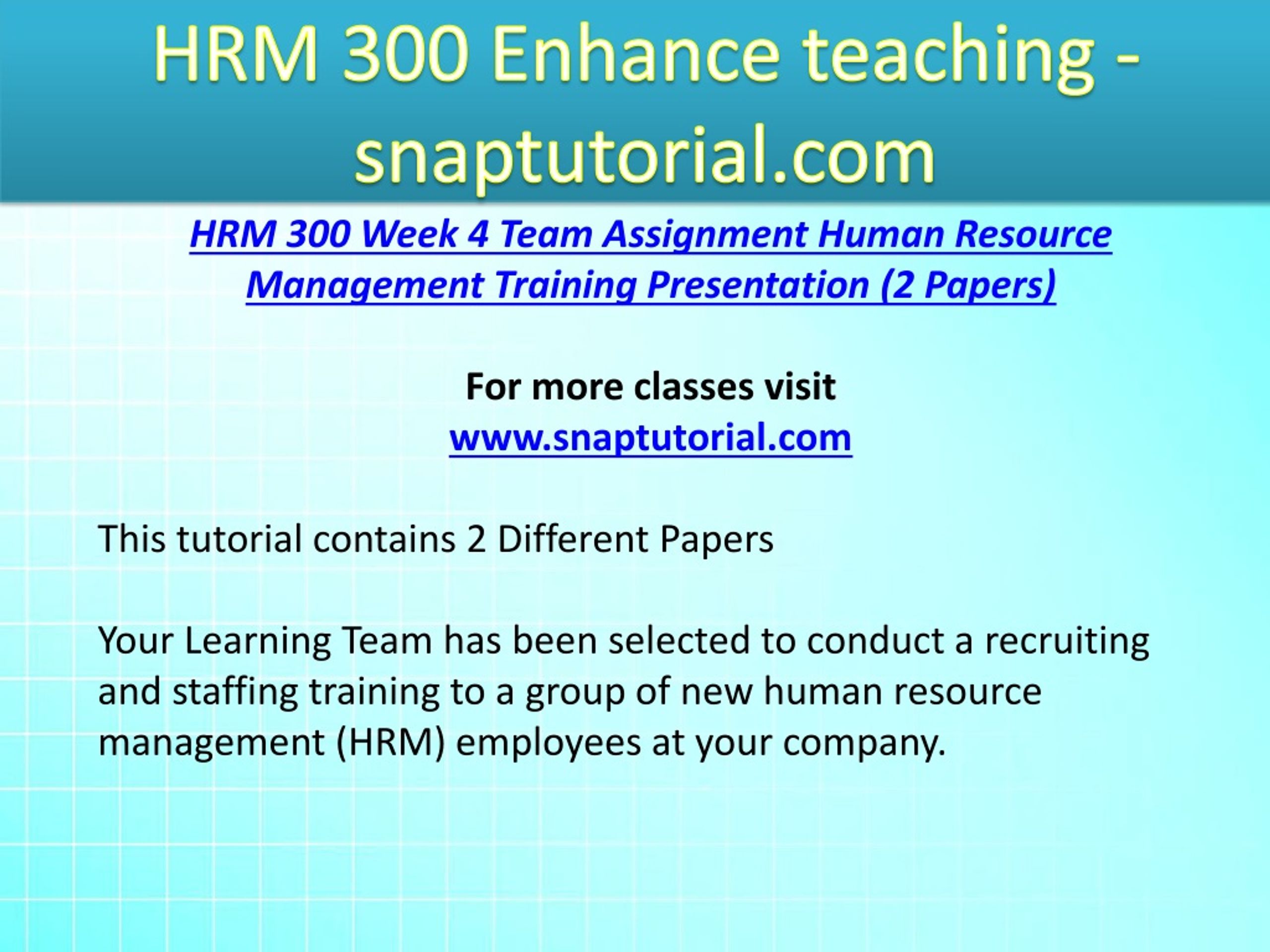 HRM 300 Enhance teaching - snaptutorial.com

HRM 300 Week 4 Team Assignment Human Resource Management Training Presentation (2 Papers)

For more classes visit
www.snaptutorial.com

This tutorial contains 2 Different Papers

Your Learning Team has been selected to conduct a recruiting and staffing training to a group of new human resource management (HRM) employees at your company.